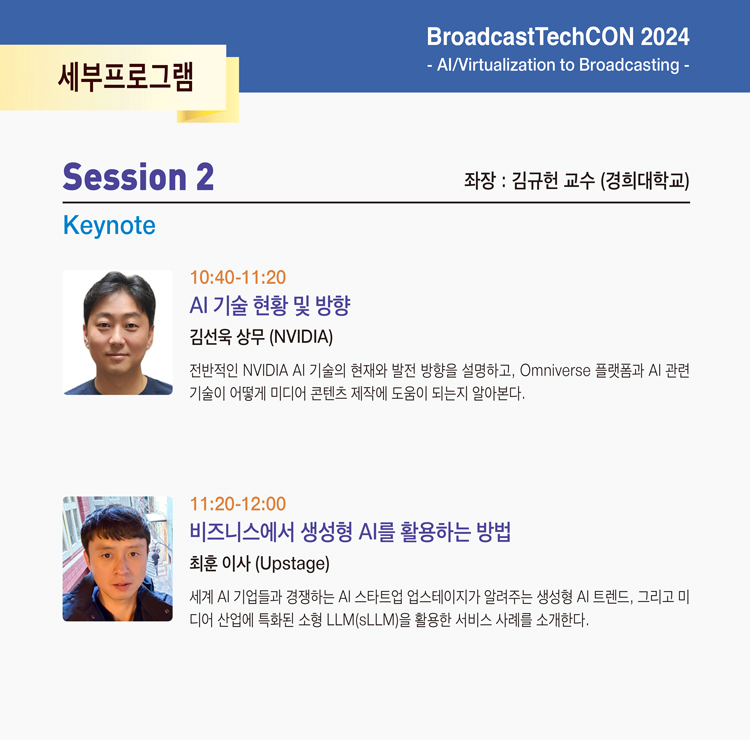 세부프로그램

BroadcastTechCON 2024
- AI/Virtualization to Broadcasting -

Session 2

좌장 : 김규헌 교수 (경희대학교)

Keynote

10:40-11:20
AI 기술 현황 및 방향
김선욱 상무 (NVIDIA)
전반적인 NVIDIA AI 기술의 현재와 발전 방향을 설명하고, Omniverse 플랫폼과 AI 관련 기술이 어떻게 미디어 콘텐츠 제작에 도움이 되는지 알아본다.

11:20-12:00
비즈니스에서 생성형 AI를 활용하는 방법
최훈 이사 (Upstage)
세계 AI 기업들과 경쟁하는 AI 스타트업 업스테이지가 알려주는 생성형 AI 트렌드, 그리고 미디어 산업에 특화된 소형 LLM(sLLM)을 활용한 서비스 사례를 소개한다.